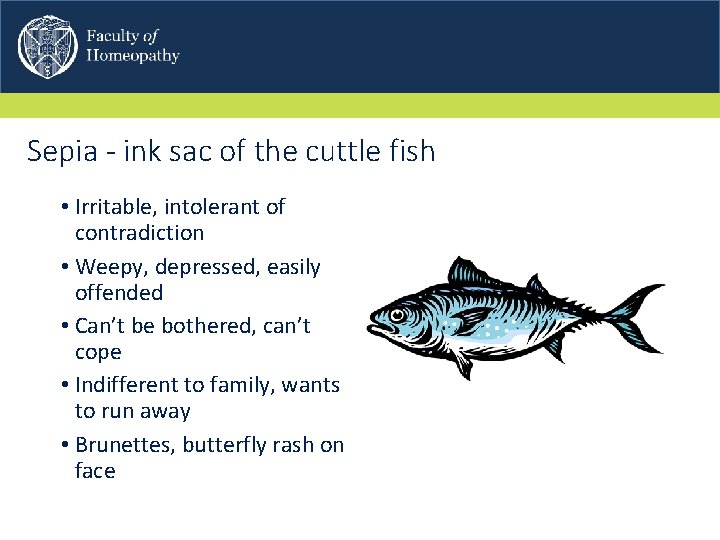 Faculty of
Homeopathy

Sepia - ink sac of the cuttle fish

• Irritable, intolerant of contradiction
• Weepy, depressed, easily offended
• Can't be bothered, can't cope
• Indifferent to family, wants to run away
• Brunettes, butterfly rash on face